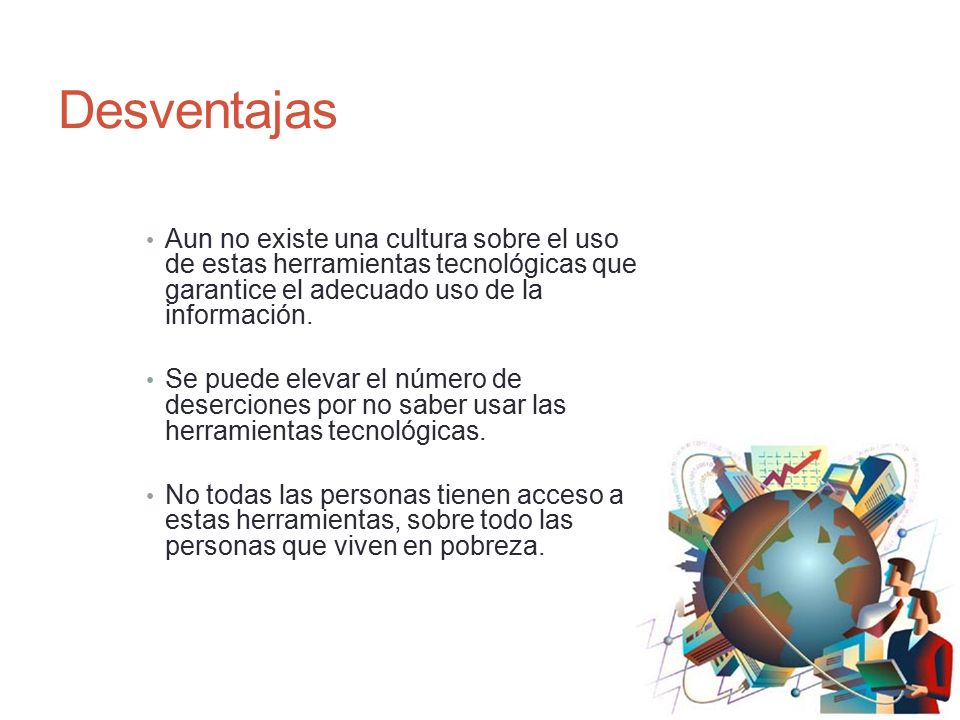 Desventajas

• Aun no existe una cultura sobre el uso de estas herramientas tecnológicas que garantice el adecuado uso de la información.

• Se puede elevar el número de deserciones por no saber usar las herramientas tecnológicas.

• No todas las personas tienen acceso a estas herramientas, sobre todo las personas que viven en pobreza.